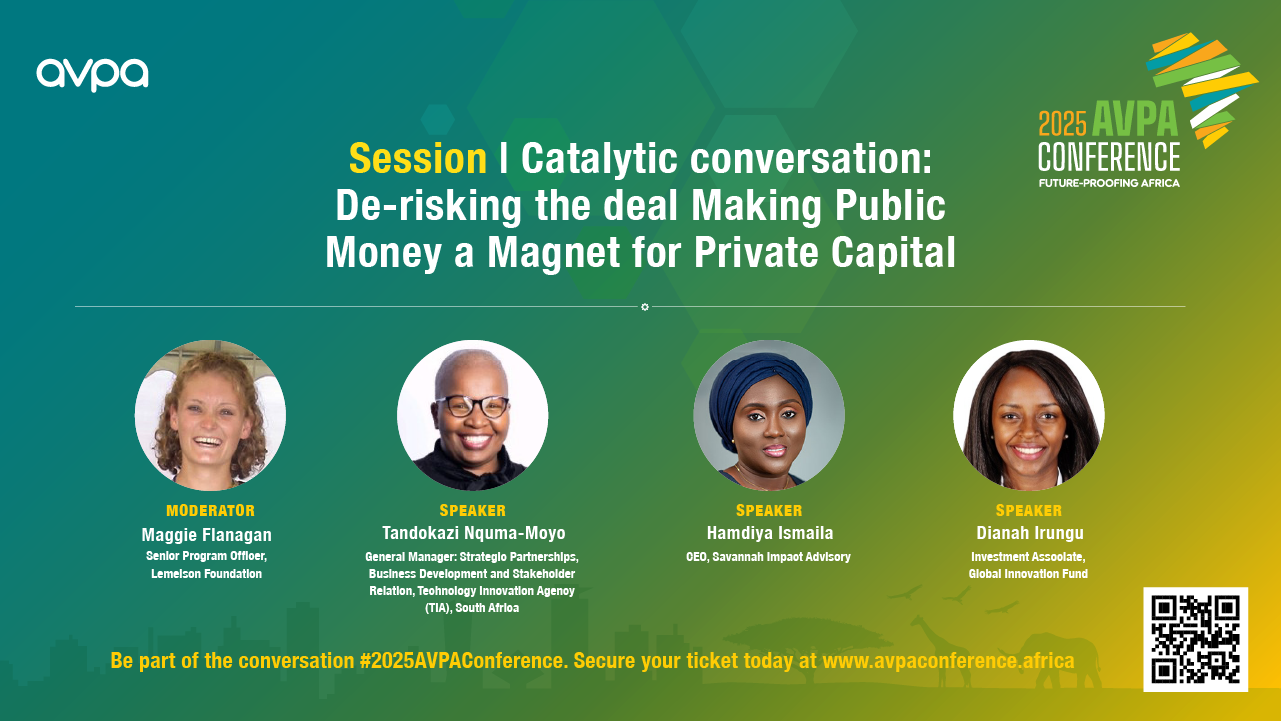 avpa

2025 AVPA CONFERENCE
FUTURE-PROOFING AFRICA

Session I Catalytic conversation: De-risking the deal Making Public Money a Magnet for Private Capital

MODERATOR
Maggie Flanagan
Senior Program Officer, Lemelson Foundation

SPEAKER
Tandokazi Nquma-Moyo
General Manager: Strategic Partnerships, Business Development and Stakeholder Relation, Technology Innovation Agency (TIA), South Africa

SPEAKER
Hamdiya Ismaila
CEO, Savannah Impact Advisory

SPEAKER
Dianah Irungu
Investment Associate, Global Innovation Fund

Be part of the conversation #2025AVPAConference. Secure your ticket today at www.avpaconference.africa